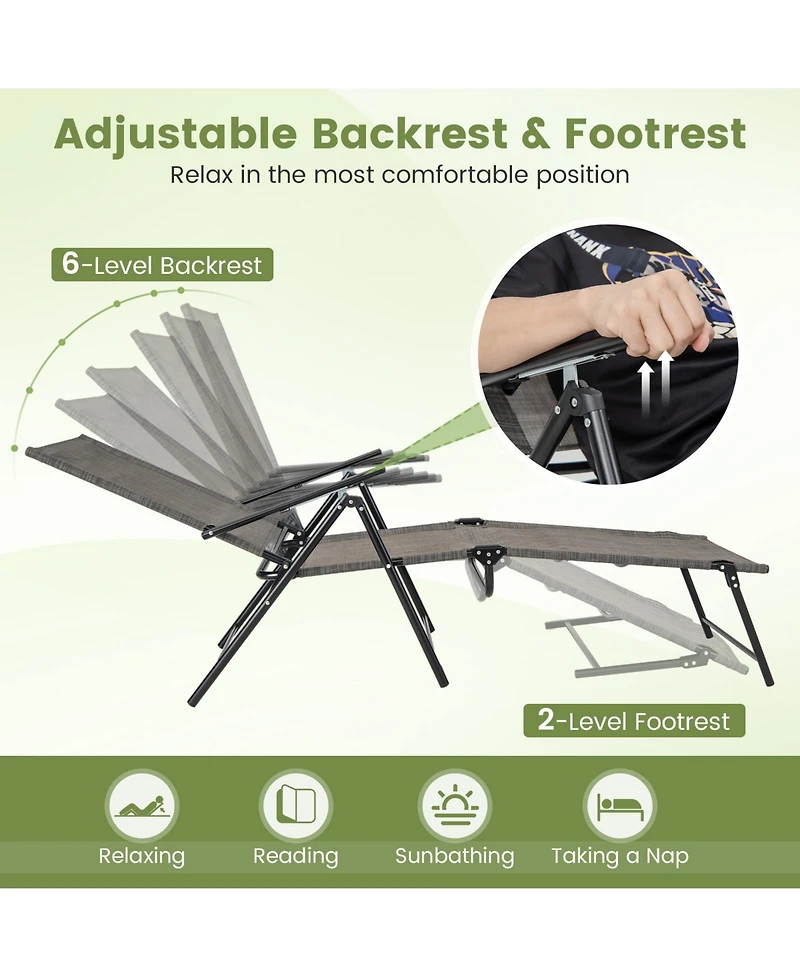 Adjustable Backrest & Footrest

Relax in the most comfortable position

6-Level Backrest

2-Level Footrest

Relaxing

Reading

Sunbathing

Taking a Nap